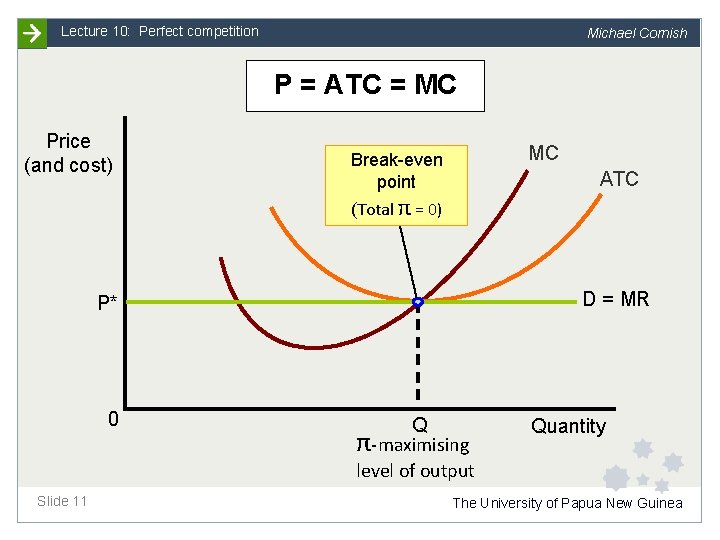 Lecture 10: Perfect competition

Michael Cornish

P = ATC = MC

Price (and cost)

Break-even point (Total $\pi$ = 0)

MC

ATC

P*

D = MR

0

Q

Quantity

$\pi$-maximising level of output

Slide 11

The University of Papua New Guinea